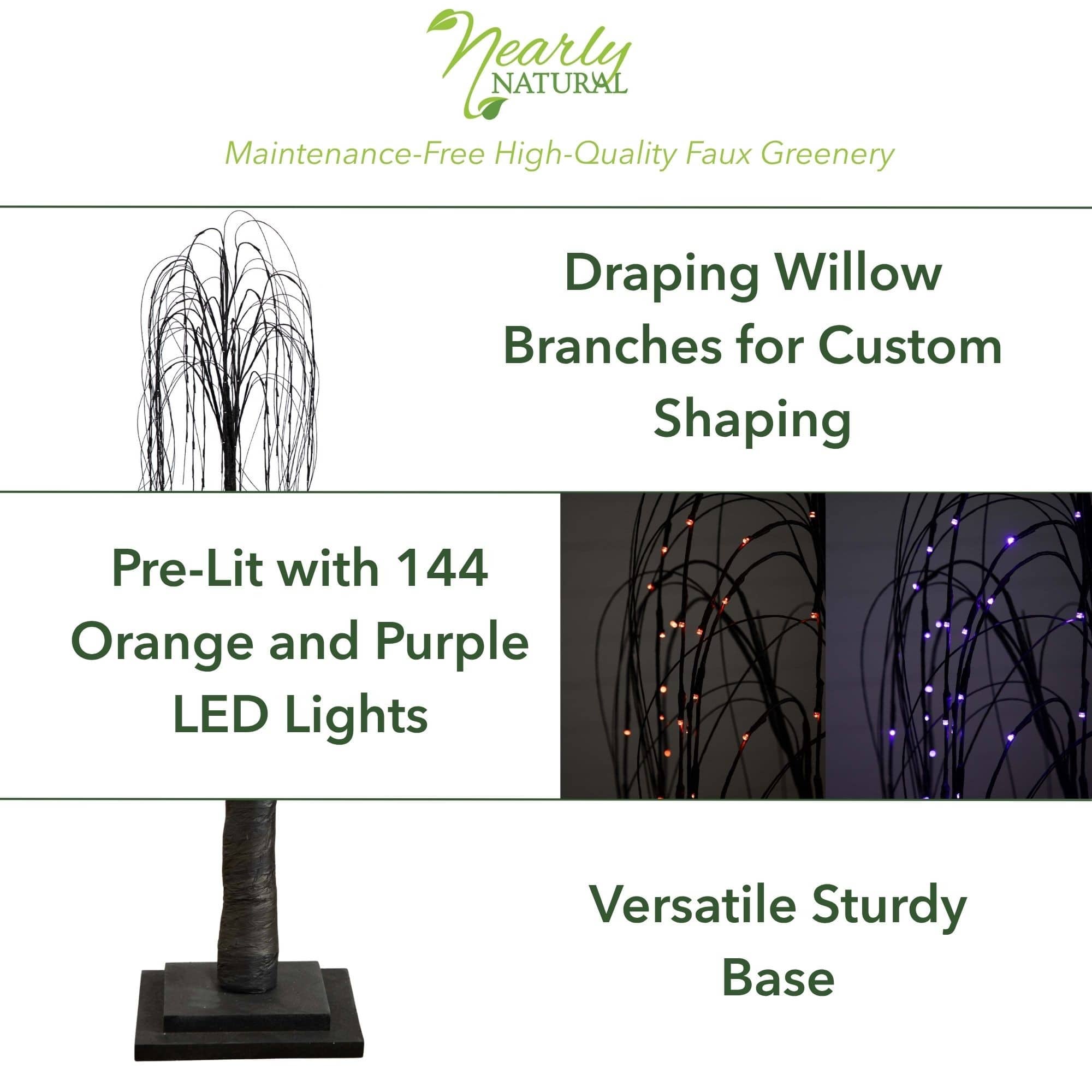 Nearly NATURAL

Maintenance-Free High-Quality Faux Greenery

Draping Willow Branches for Custom Shaping

Pre-Lit with 144 Orange and Purple LED Lights

Versatile Sturdy Base